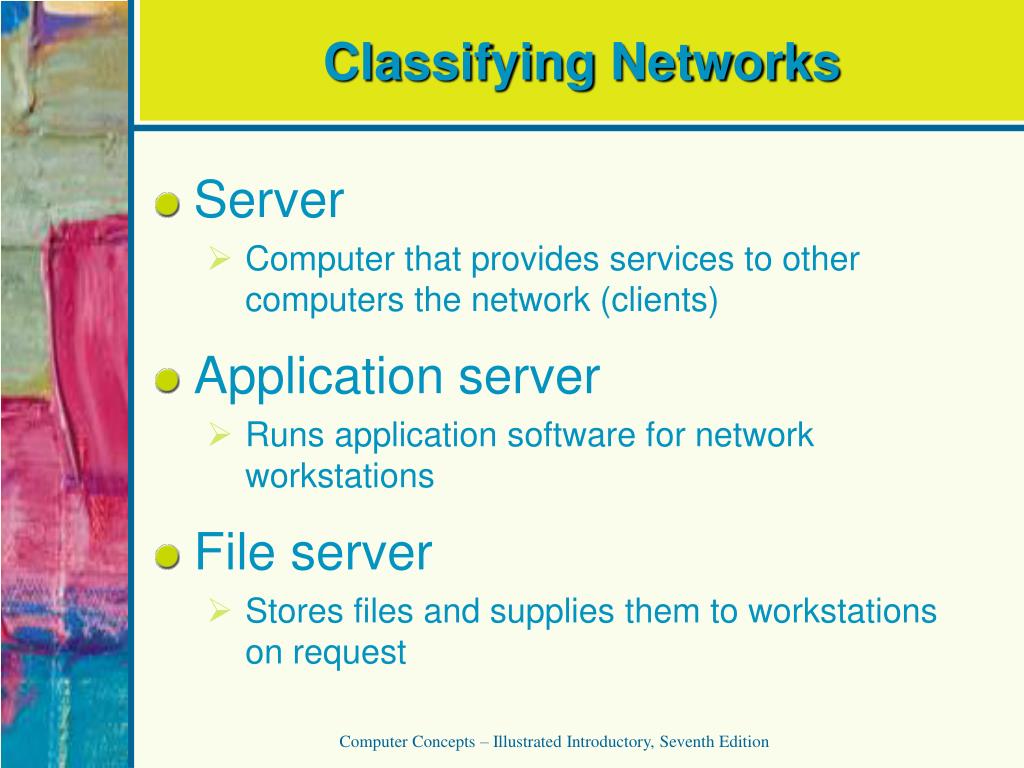 Classifying Networks

Server

Computer that provides services to other computers the network (clients)

Application server

Runs application software for network workstations

File server

Stores files and supplies them to workstations on request

Computer Concepts – Illustrated Introductory, Seventh Edition